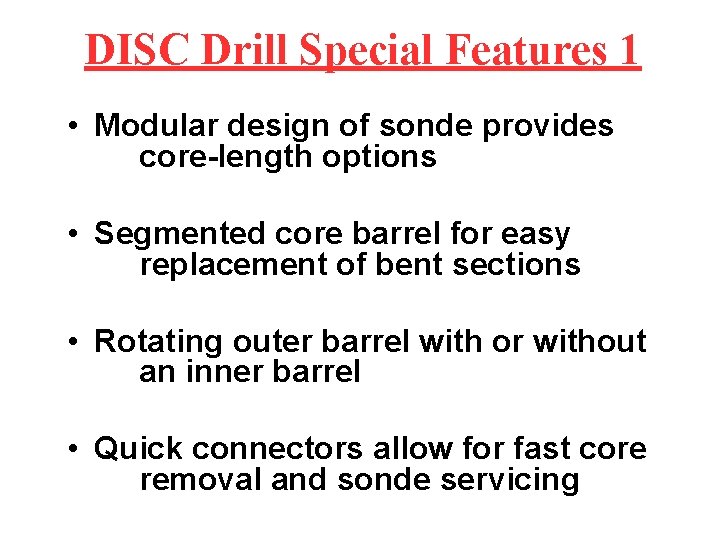 DISC Drill Special Features 1

• Modular design of sonde provides core-length options

• Segmented core barrel for easy replacement of bent sections

• Rotating outer barrel with or without an inner barrel

• Quick connectors allow for fast core removal and sonde servicing